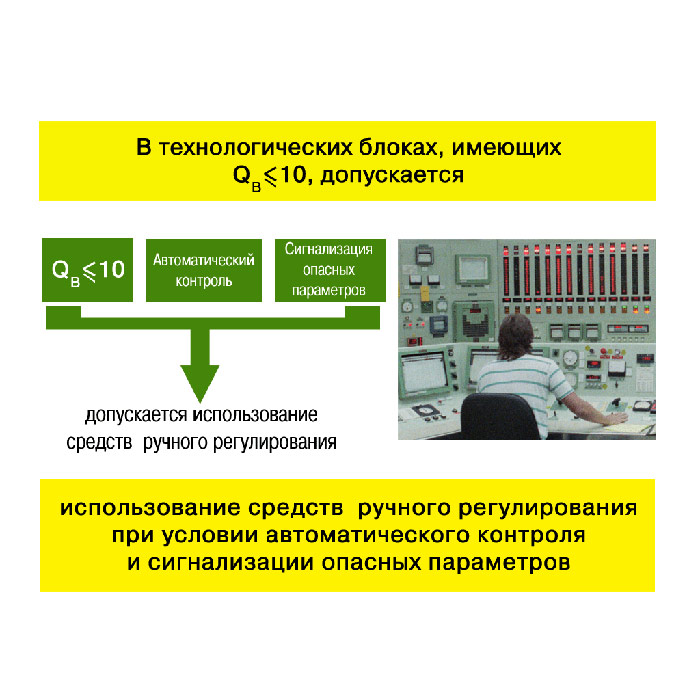 В технологических блоках, имеющих $Q_В \leqslant 10$, допускается

$Q_В \leqslant 10$

Автоматический контроль

Сигнализация опасных параметров

допускается использование средств ручного регулирования

использование средств ручного регулирования при условии автоматического контроля и сигнализации опасных параметров